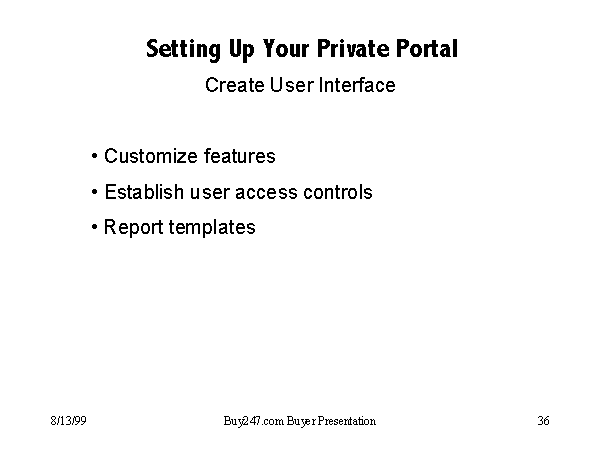 Setting Up Your Private Portal

Create User Interface

• Customize features

• Establish user access controls

• Report templates

8/13/99

Buy247.com Buyer Presentation

36